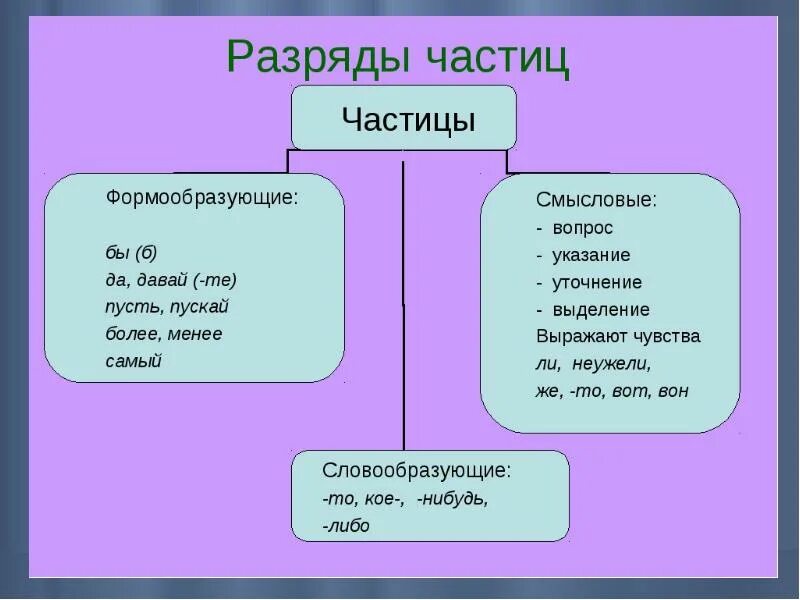 Разряды частиц

Частицы

Формообразующие:

бы (б)
да, давай (-те)
пусть, пускай
более, менее
самый

Смысловые:
- вопрос
- указание
- уточнение
- выделение
Выражают чувства
ли, неужели,
же, -то, вот, вон

Словообразующие:
-то, кое-, -нибудь,
-либо